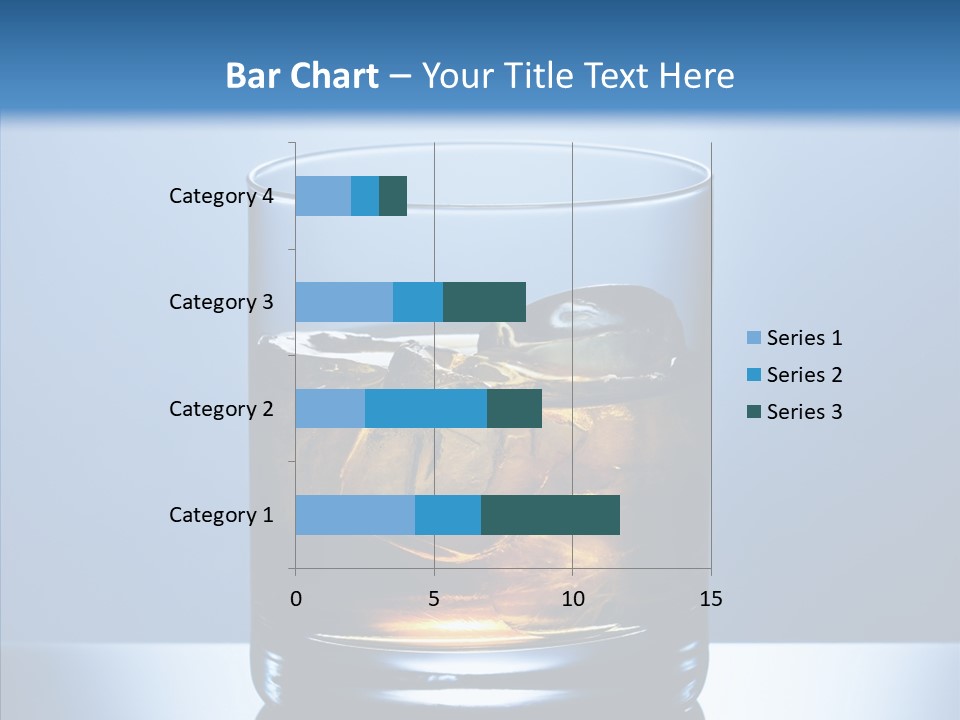 Bar Chart – Your Title Text Here

Category 4
Category 3
Category 2
Category 1

0
5
10
15

Series 1
Series 2
Series 3